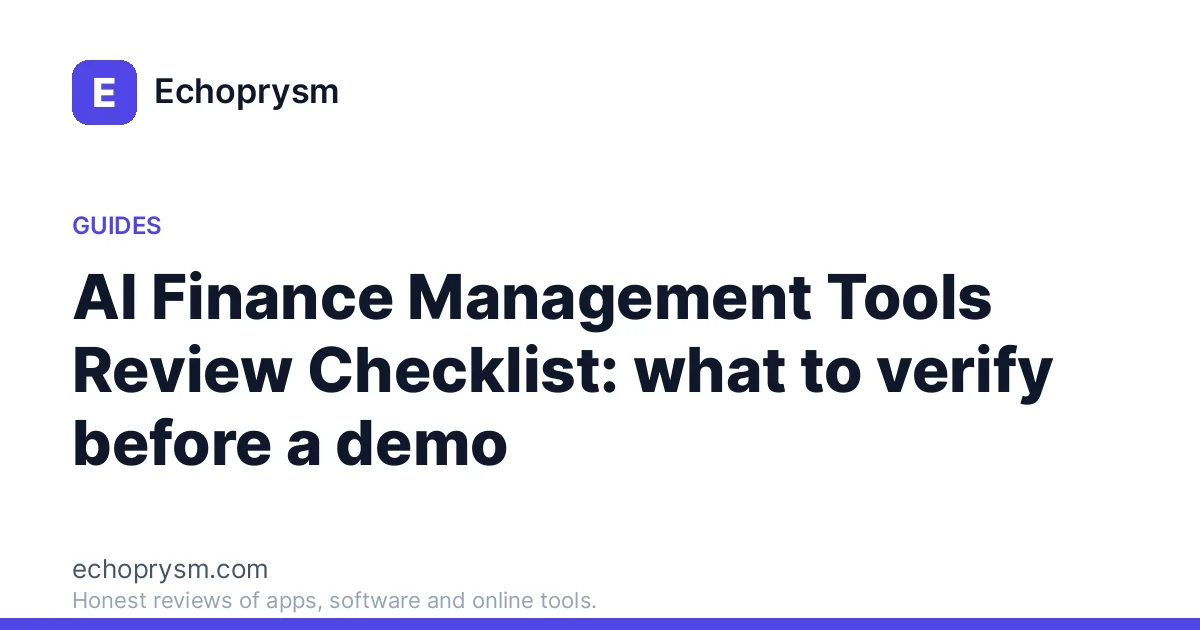 E

Echoprysm

GUIDES

AI Finance Management Tools Review Checklist: what to verify before a demo

echoprysm.com

Honest reviews of apps, software and online tools.